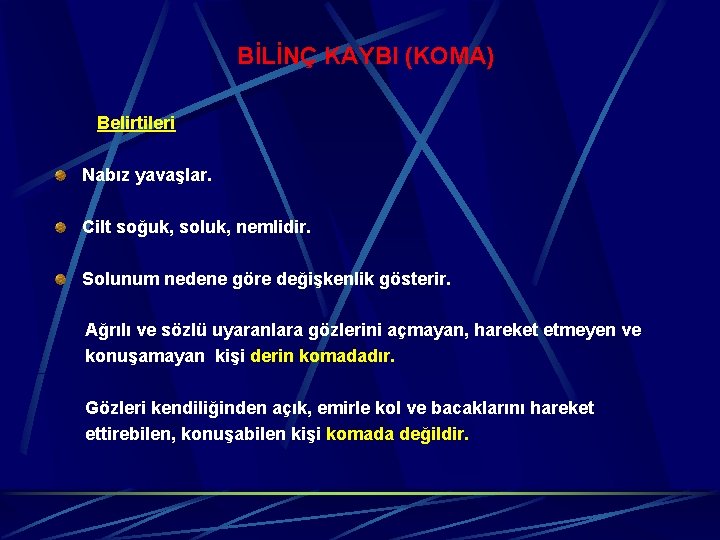 BİLİNÇ KAYBI (KOMA)

Belirtileri

Nabız yavaşlar.

Cilt soğuk, soluk, nemlidir.

Solunum nedene göre değişkenlik gösterir.

Ağrılı ve sözlü uyaranlara gözlerini açmayan, hareket etmeyen ve konuşamayan kişi derin komadadır.

Gözleri kendiliğinden açık, emirle kol ve bacaklarını hareket ettirebilen, konuşabilen kişi komada değildir.